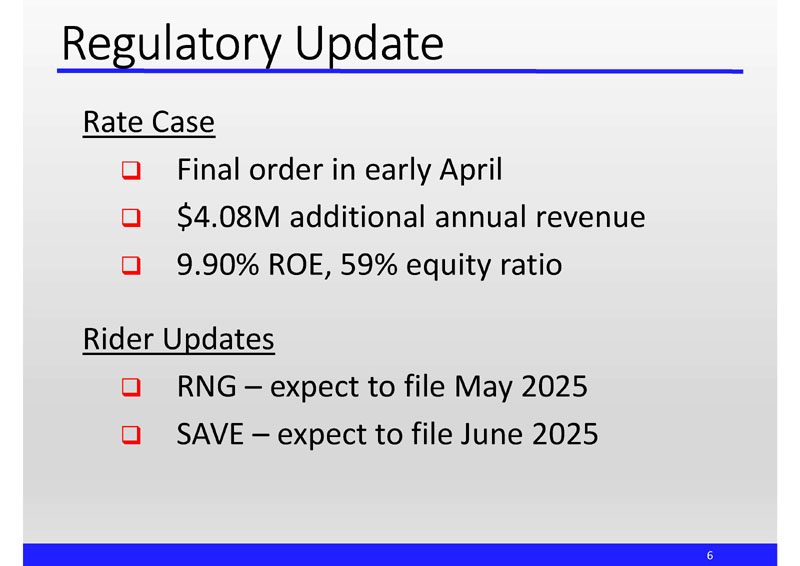 Regulatory Update

Rate Case

❑ Final order in early April
❑ \$4.08M additional annual revenue
❑ 9.90% ROE, 59% equity ratio

Rider Updates

❑ RNG – expect to file May 2025
❑ SAVE – expect to file June 2025

6